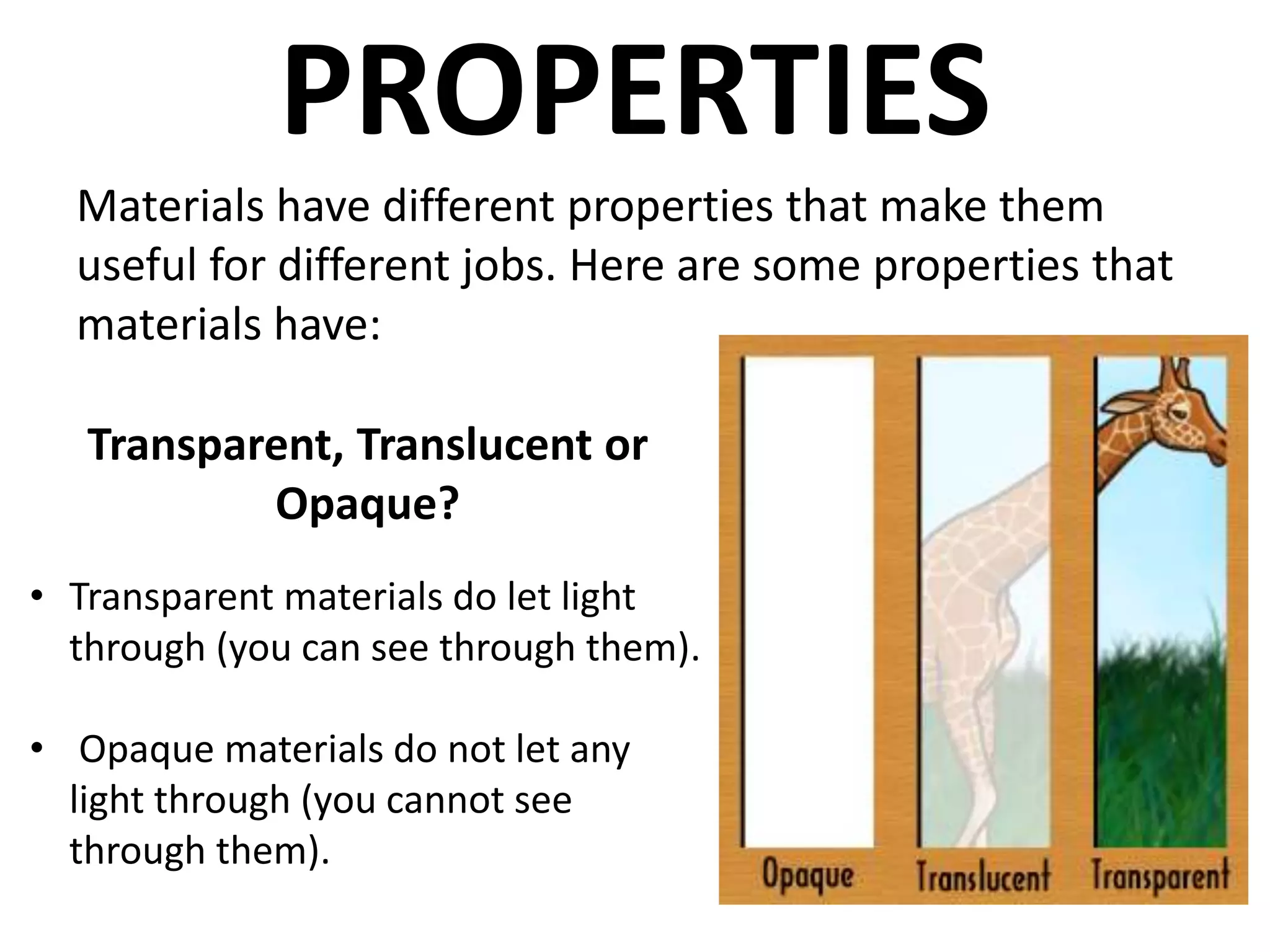 PROPERTIES

Materials have different properties that make them useful for different jobs. Here are some properties that materials have:

Transparent, Translucent or Opaque?

• Transparent materials do let light through (you can see through them).

• Opaque materials do not let any light through (you cannot see through them).

Opaque Translucent Transparent